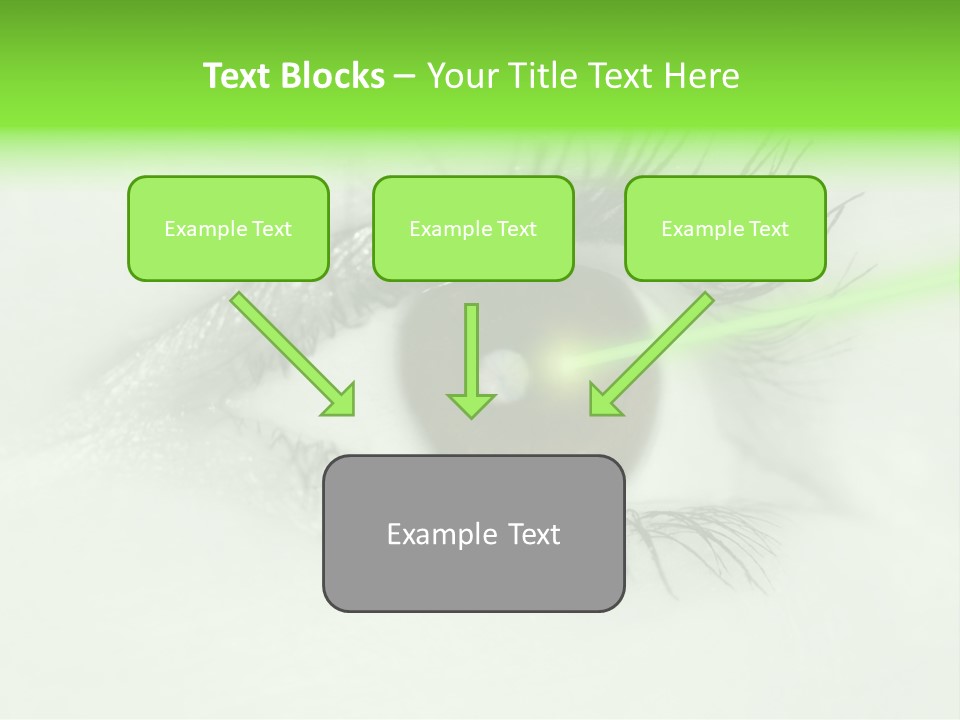 Text Blocks – Your Title Text Here

Example Text

Example Text

Example Text

Example Text